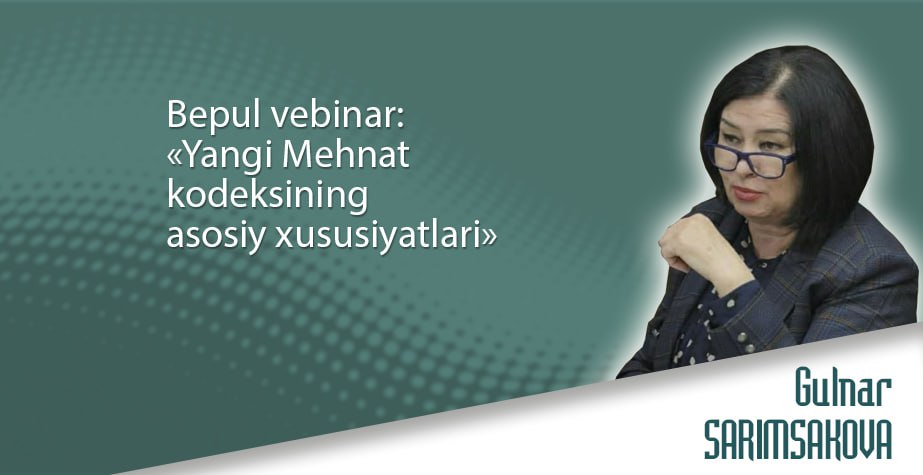 Bepul vebinar: «Yangi Mehnat kodeksining asosiy xususiyatlari»

Gulnar SARIMSAKOVA